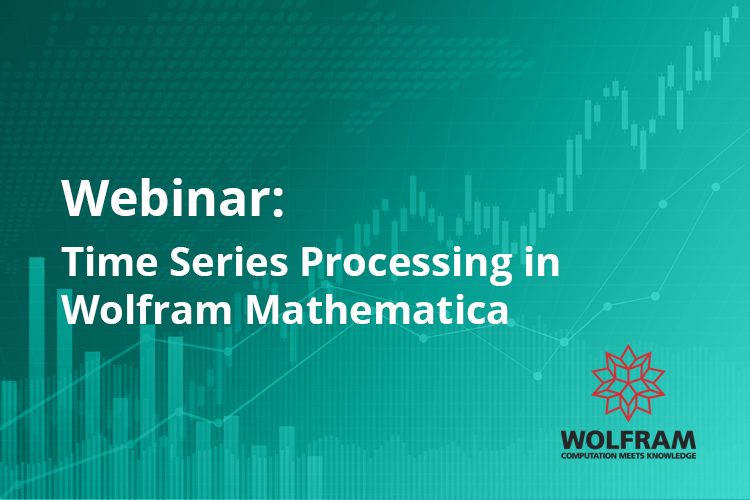 Webinar:
Time Series Processing in Wolfram Mathematica

WOLFRAM
COMPUTATION MEETS KNOWLEDGE